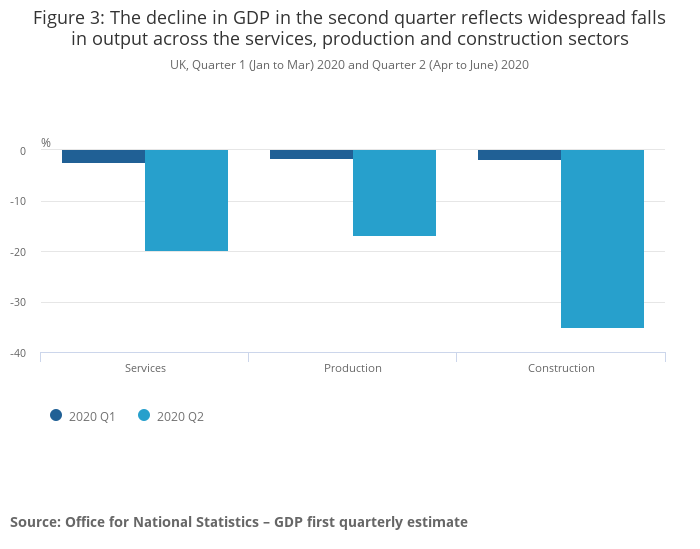 Figure 3: The decline in GDP in the second quarter reflects widespread falls in output across the services, production and construction sectors

UK, Quarter 1 (Jan to Mar) 2020 and Quarter 2 (Apr to June) 2020

%

0

-10

-20

-30

-40

Services

Production

Construction

2020 Q1

2020 Q2

Source: Office for National Statistics – GDP first quarterly estimate